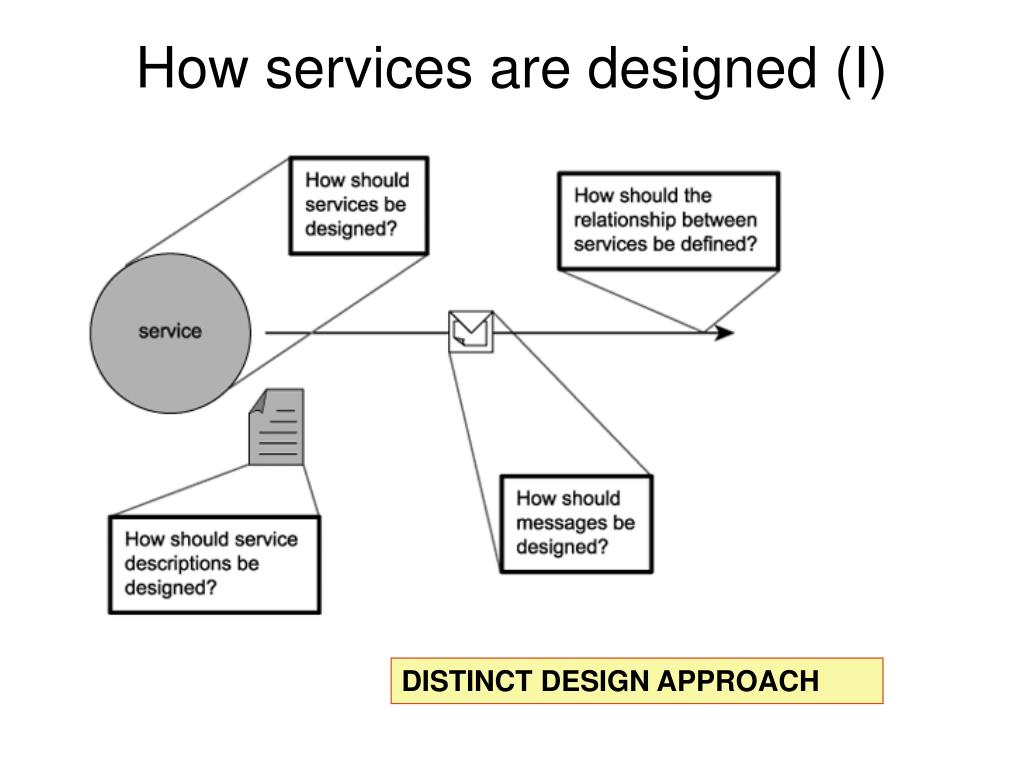 How services are designed (I)

How should services be designed?

How should the relationship between services be defined?

service

How should messages be designed?

How should service descriptions be designed?

DISTINCT DESIGN APPROACH